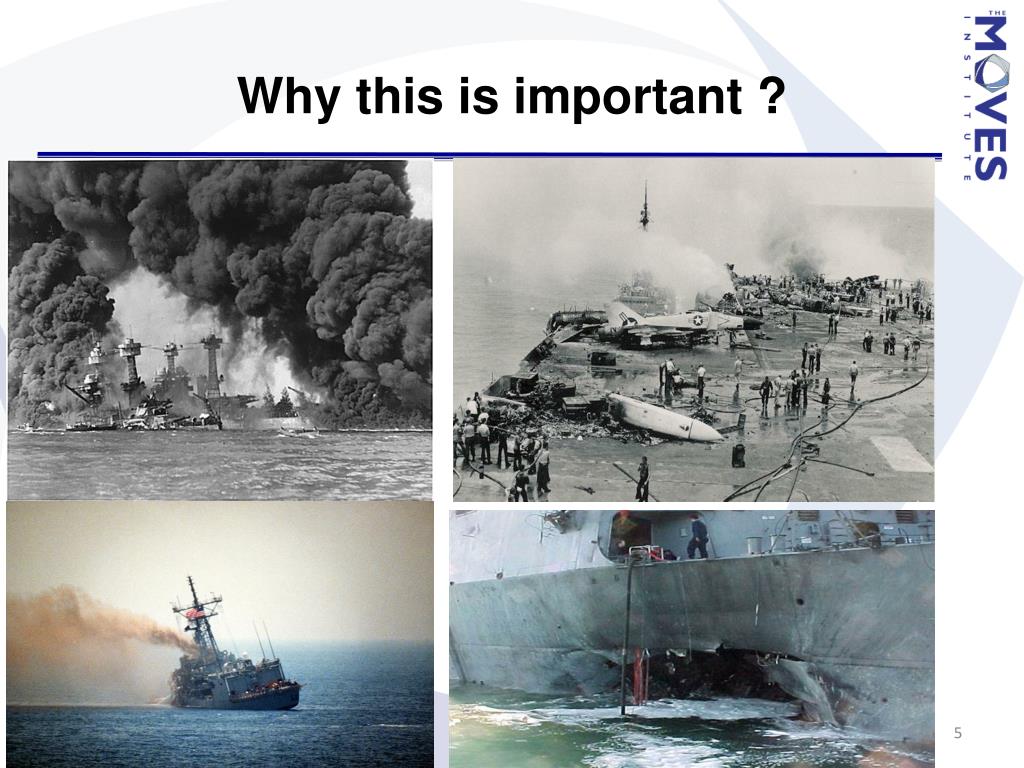 Why this is important ?

THE MOVES INSTITUTE

5